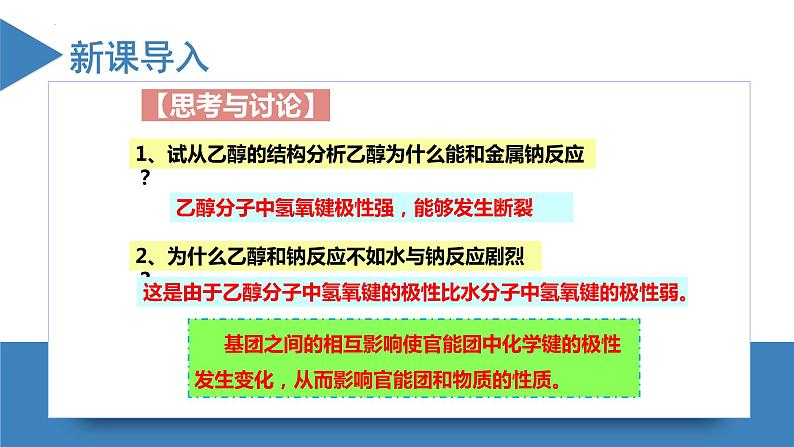 新课导入

【思考与讨论】

1、试从乙醇的结构分析乙醇为什么能和金属钠反应？

乙醇分子中氢氧键极性强，能够发生断裂

2、为什么乙醇和钠反应不如水与钠反应剧烈？

这是由于乙醇分子中氢氧键的极性比水分子中氢氧键的极性弱。

基团之间的相互影响使官能团中化学键的极性发生变化，从而影响官能团和物质的性质。